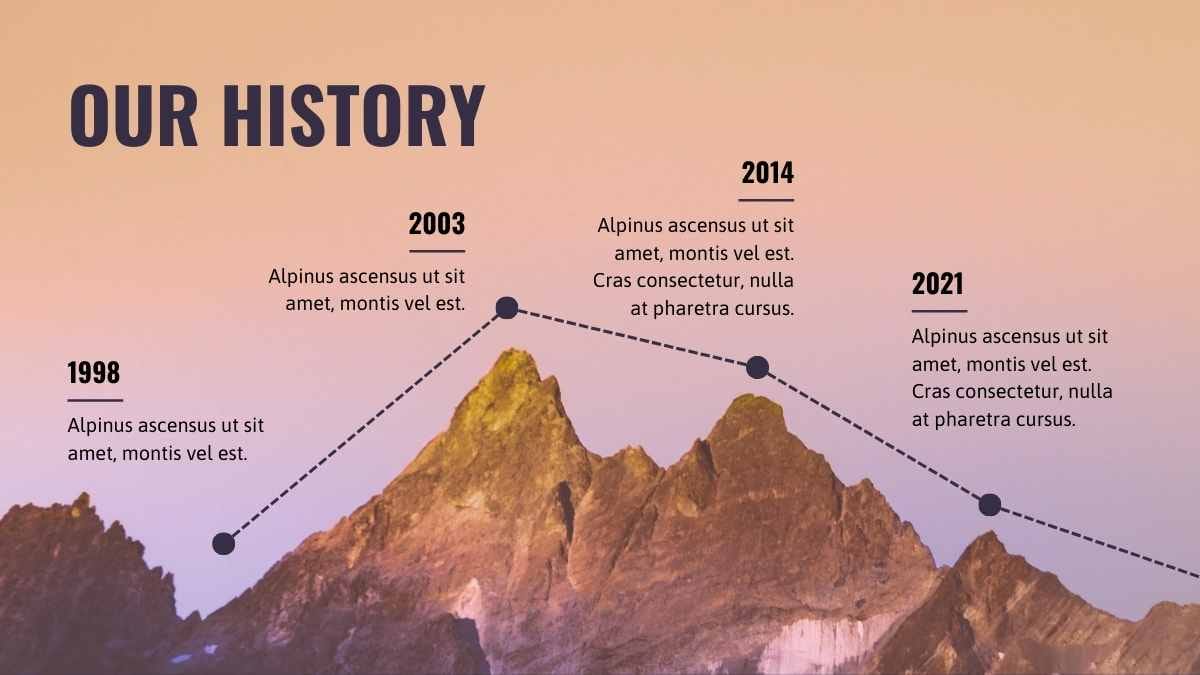 OUR HISTORY

1998

Alpinus ascensus ut sit amet, montis vel est.

2003

Alpinus ascensus ut sit amet, montis vel est.

2014

Alpinus ascensus ut sit amet, montis vel est. Cras consectetur, nulla at pharetra cursus.

2021

Alpinus ascensus ut sit amet, montis vel est. Cras consectetur, nulla at pharetra cursus.